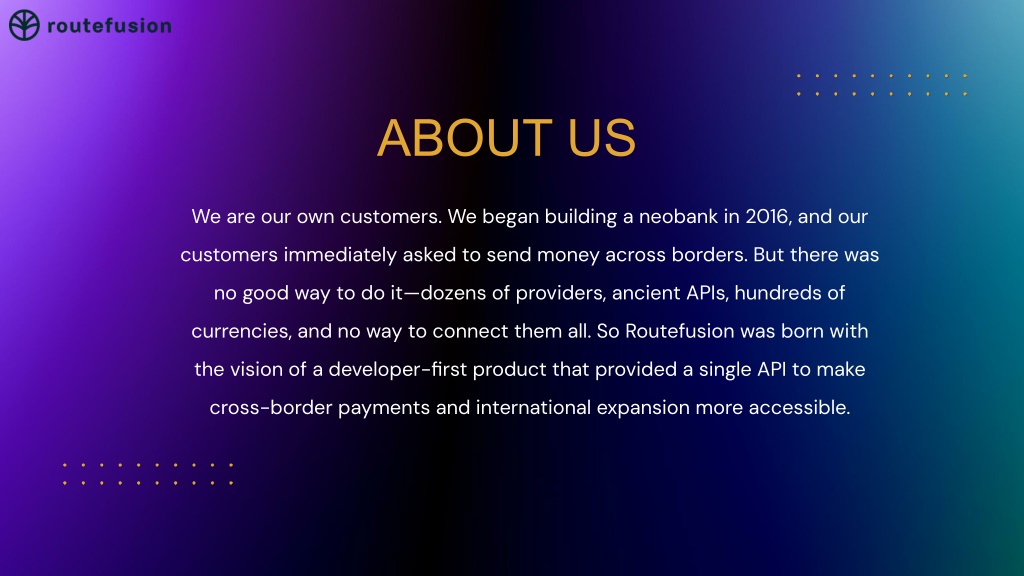 routefusion

ABOUT US

We are our own customers. We began building a neobank in 2016, and our customers immediately asked to send money across borders. But there was no good way to do it—dozens of providers, ancient APIs, hundreds of currencies, and no way to connect them all. So Routefusion was born with the vision of a developer-first product that provided a single API to make cross-border payments and international expansion more accessible.